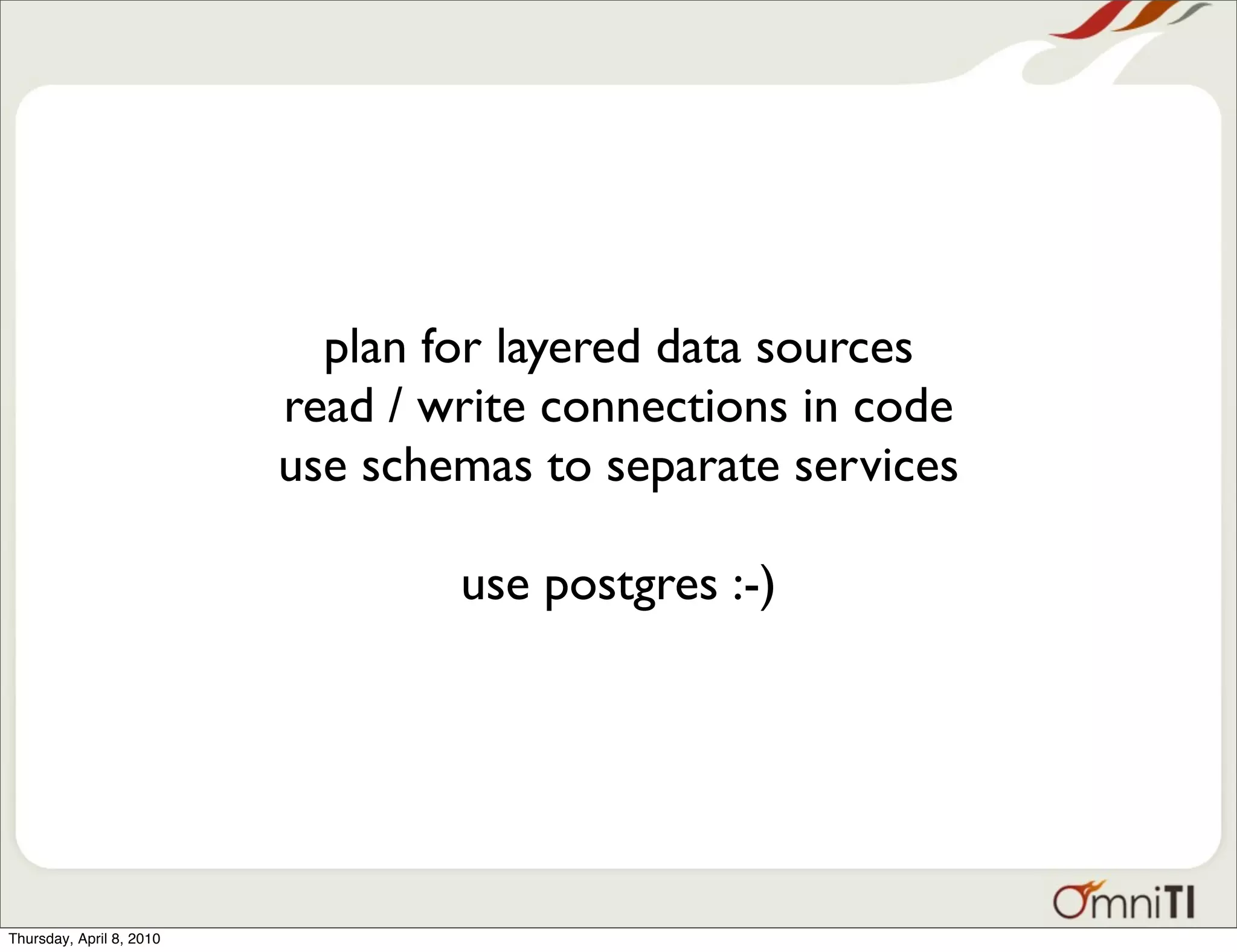 plan for layered data sources
read / write connections in code
use schemas to separate services

use postgres :-)

OmniTI

Thursday, April 8, 2010